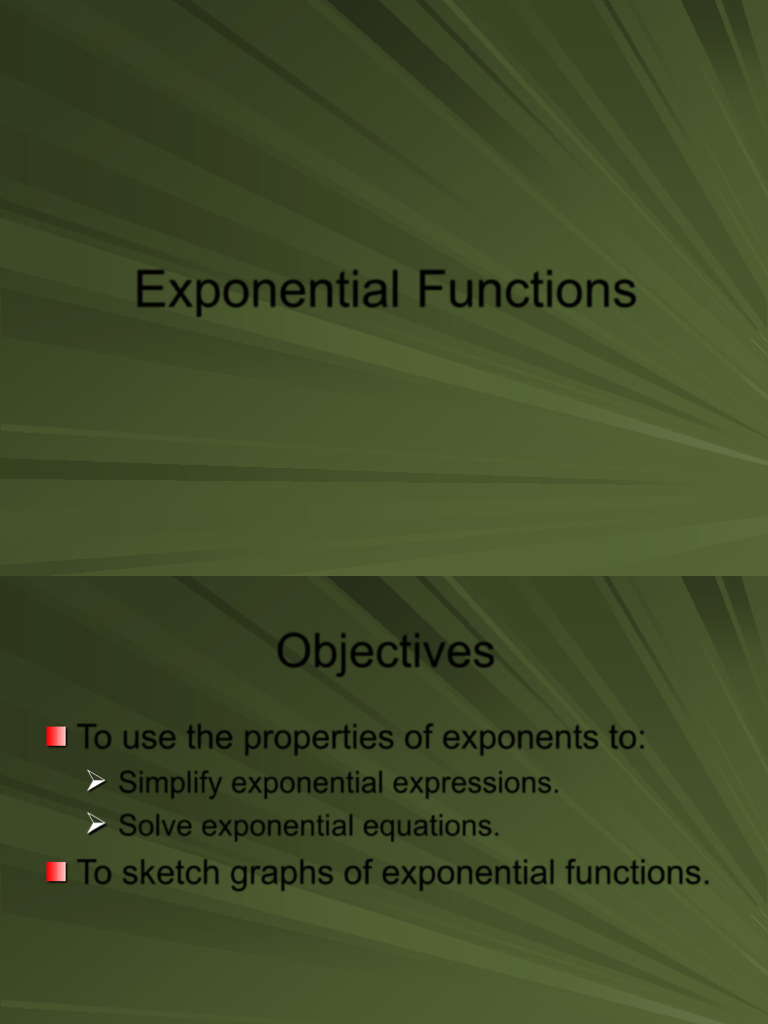 Exponential Functions

Objectives

To use the properties of exponents to:

Simplify exponential expressions.

Solve exponential equations.

To sketch graphs of exponential functions.